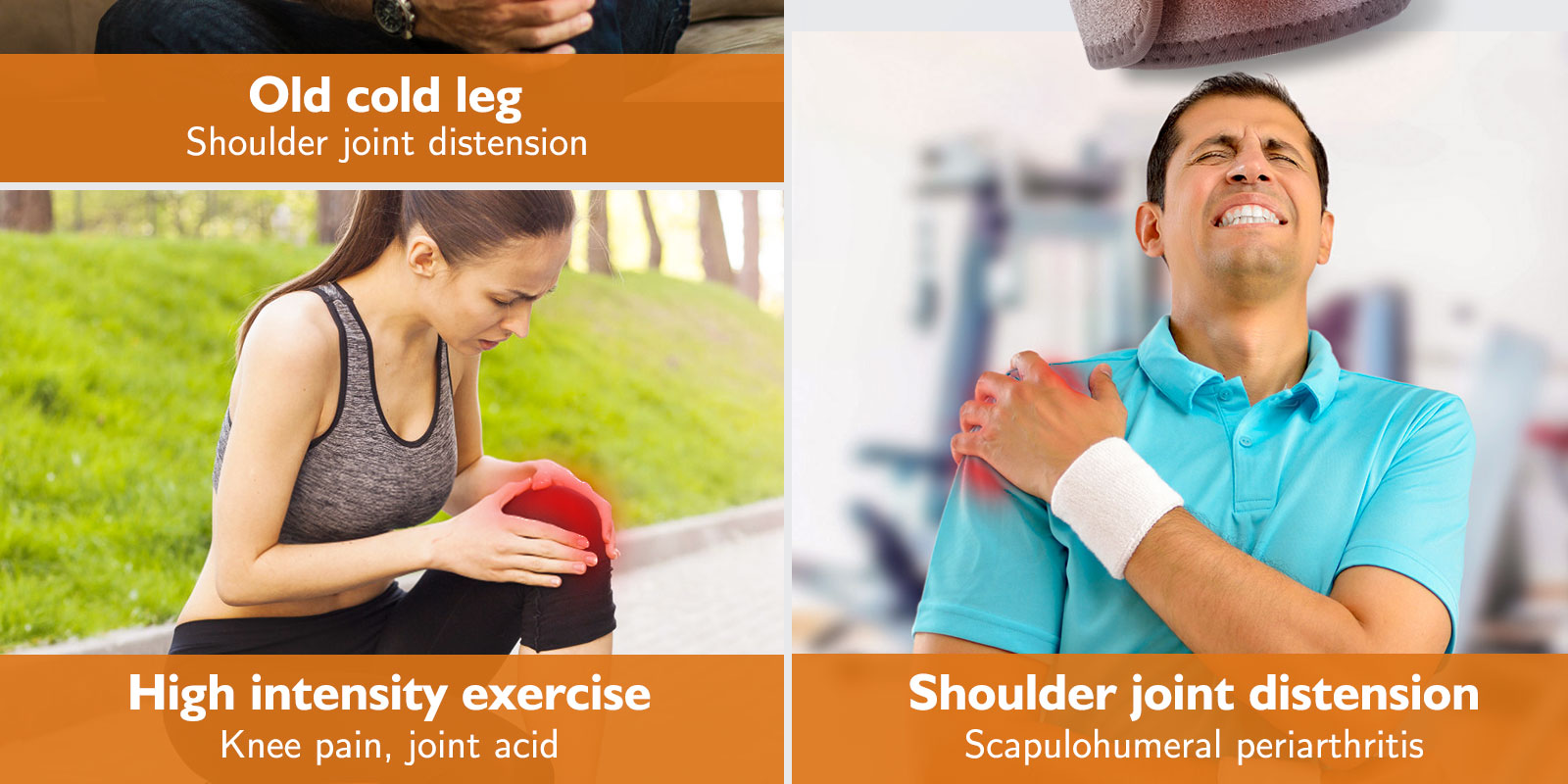 Old cold leg
Shoulder joint distension

High intensity exercise
Knee pain, joint acid

Shoulder joint distension
Scapulohumeral periarthritis